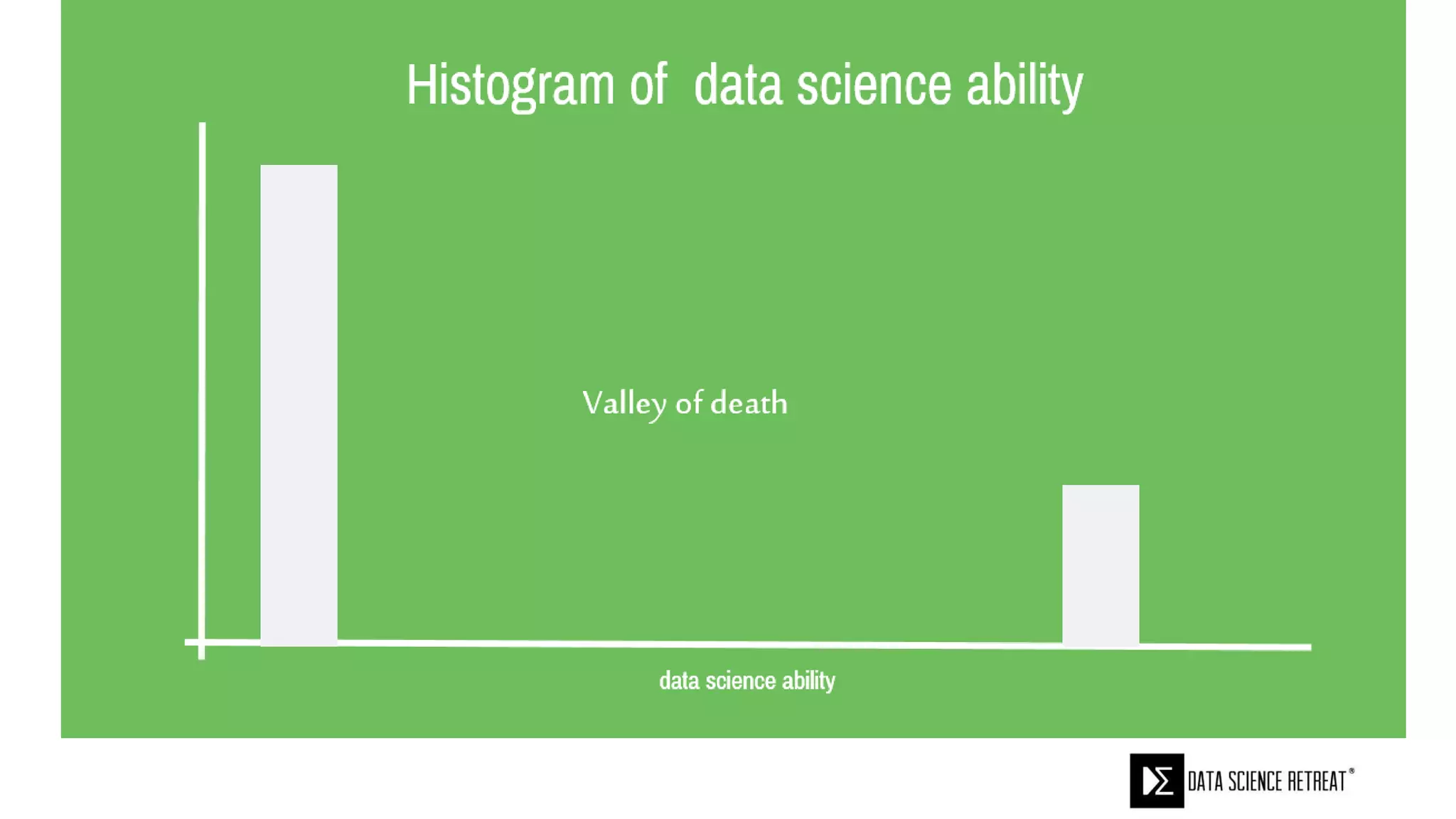 Histogram of data science ability

Valley of death

data science ability

DATA SCIENCE RETREAT®